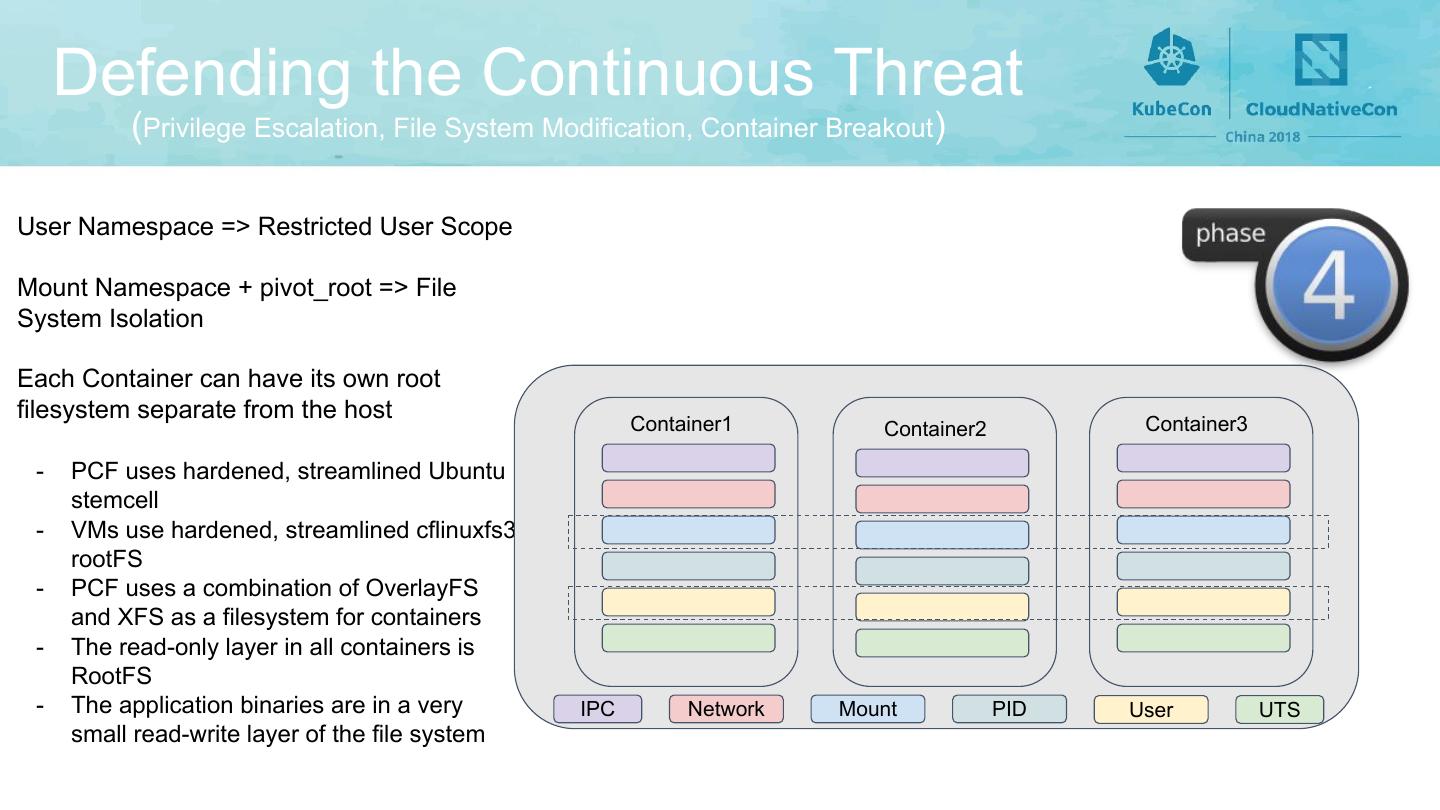 Defending the Continuous Threat
(Privilege Escalation, File System Modification, Container Breakout)

KubeCon | CloudNativeCon
China 2018

User Namespace => Restricted User Scope

Mount Namespace + pivot_root => File System Isolation

Each Container can have its own root filesystem separate from the host

- PCF uses hardened, streamlined Ubuntu stemcell
- VMs use hardened, streamlined cflinuxfs3 rootFS
- PCF uses a combination of OverlayFS and XFS as a filesystem for containers
- The read-only layer in all containers is RootFS
- The application binaries are in a very small read-write layer of the file system

phase 4

Container1

Container2

Container3

IPC Network Mount PID User UTS